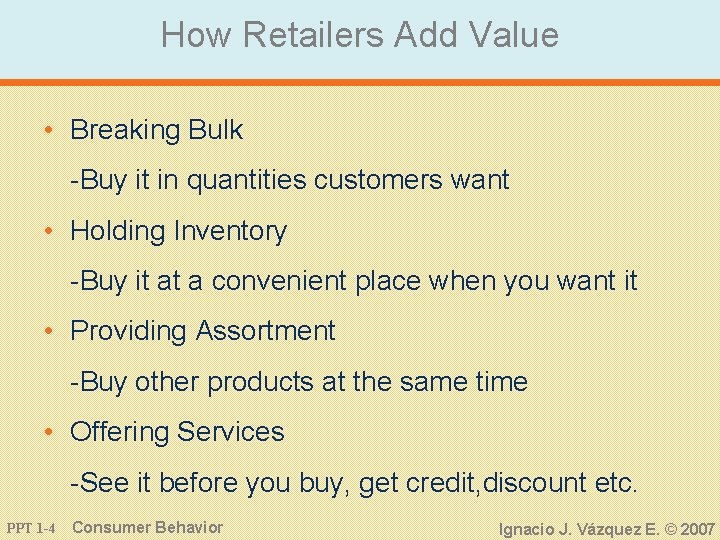 How Retailers Add Value

• Breaking Bulk

-Buy it in quantities customers want

• Holding Inventory

-Buy it at a convenient place when you want it

• Providing Assortment

-Buy other products at the same time

• Offering Services

-See it before you buy, get credit,discount etc.

PPT 1-4 Consumer Behavior

Ignacio J. Vázquez E. © 2007